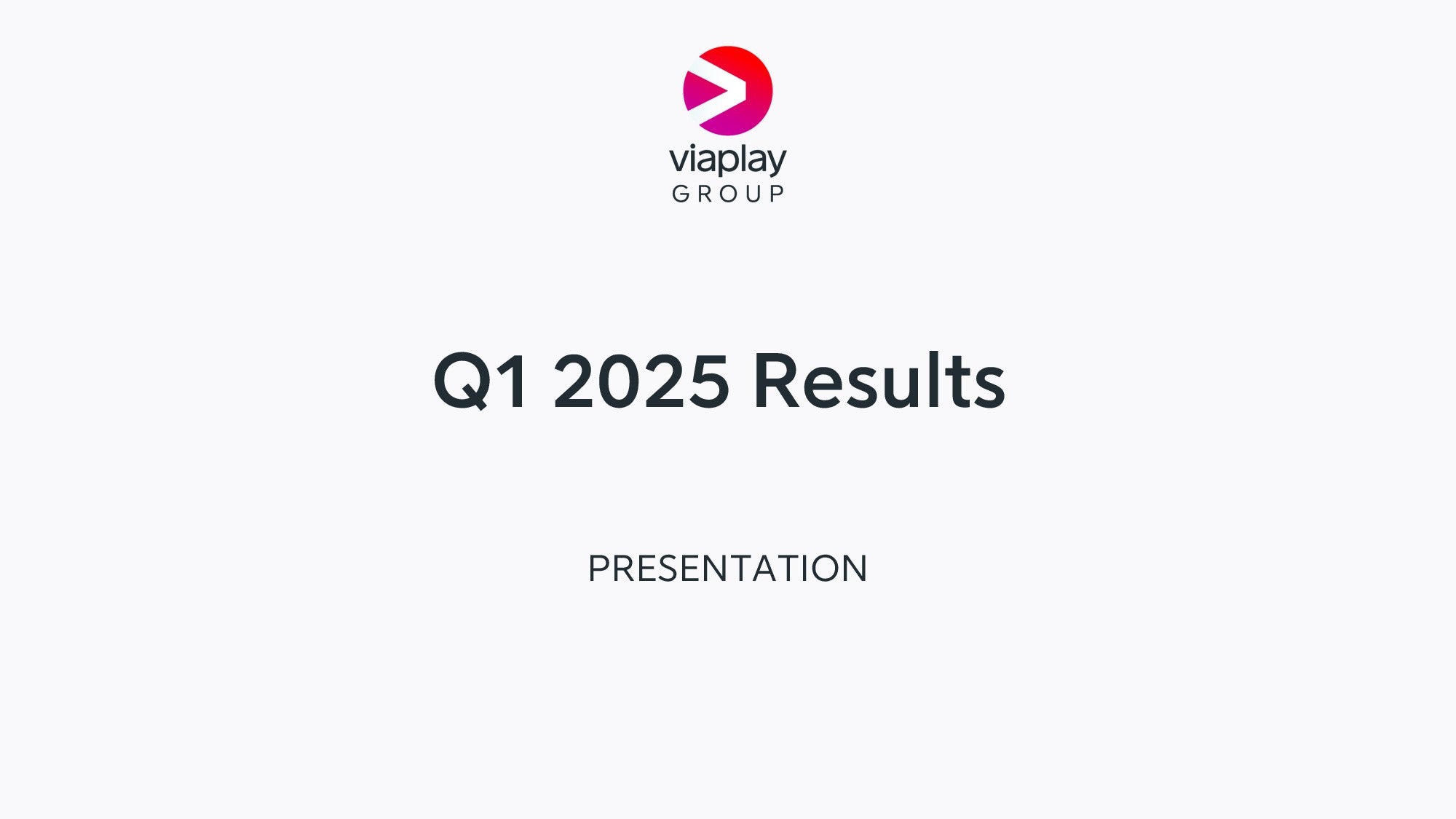 viaplay
GROUP

Q1 2025 Results

PRESENTATION